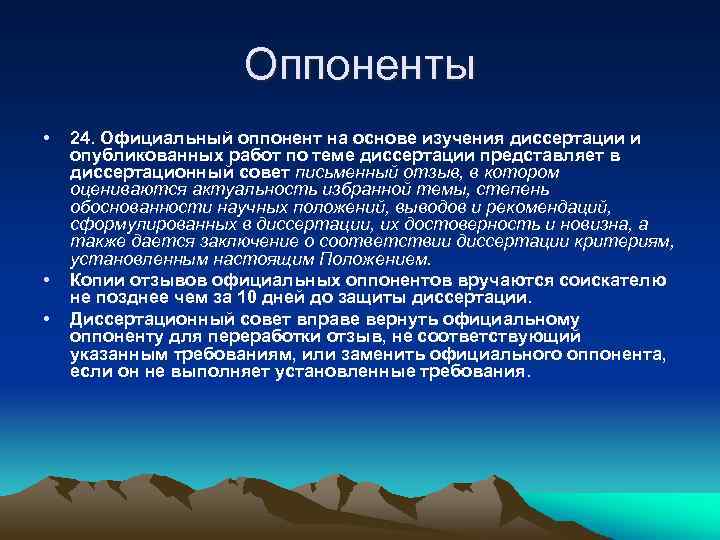 Оппоненты

• 24. Официальный оппонент на основе изучения диссертации и опубликованных работ по теме диссертации представляет в диссертационный совет письменный отзыв, в котором оцениваются актуальность избранной темы, степень обоснованности научных положений, выводов и рекомендаций, сформулированных в диссертации, их достоверность и новизна, а также дается заключение о соответствии диссертации критериям, установленным настоящим Положением.

• Копии отзывов официальных оппонентов вручаются соискателю не позднее чем за 10 дней до защиты диссертации.

• Диссертационный совет вправе вернуть официальному оппоненту для переработки отзыв, не соответствующий указанным требованиям, или заменить официального оппонента, если он не выполняет установленные требования.